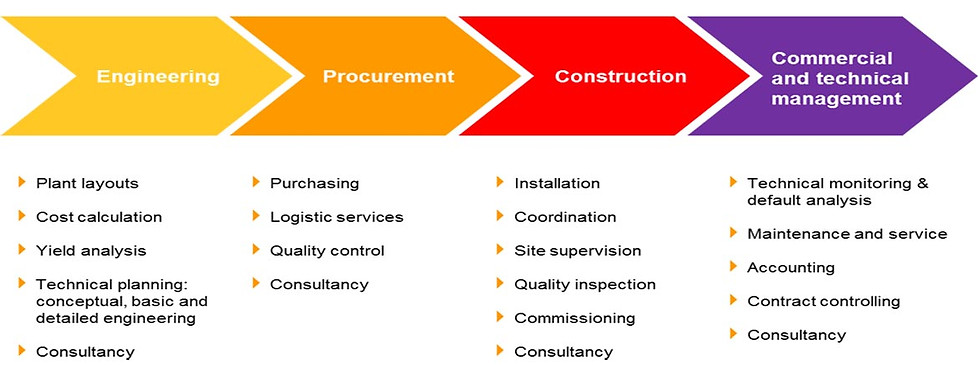 Engineering

Procurement

Construction

Commercial and technical management

Plant layouts

Cost calculation

Yield analysis

Technical planning: conceptual, basic and detailed engineering

Consultancy

Purchasing

Logistic services

Quality control

Consultancy

Installation

Coordination

Site supervision

Quality inspection

Commissioning

Consultancy

Technical monitoring & default analysis

Maintenance and service

Accounting

Contract controlling

Consultancy